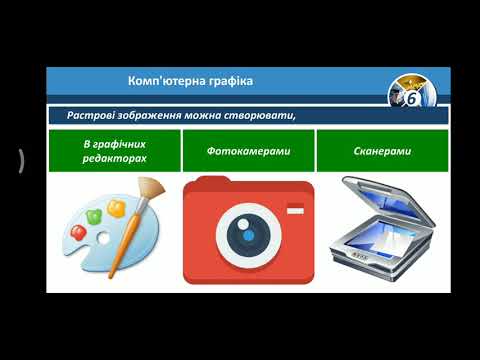 Комп'ютерна графіка

6

Растрові зображення можна створювати,

В графічних редакторах

Фотокамерами

Сканерами